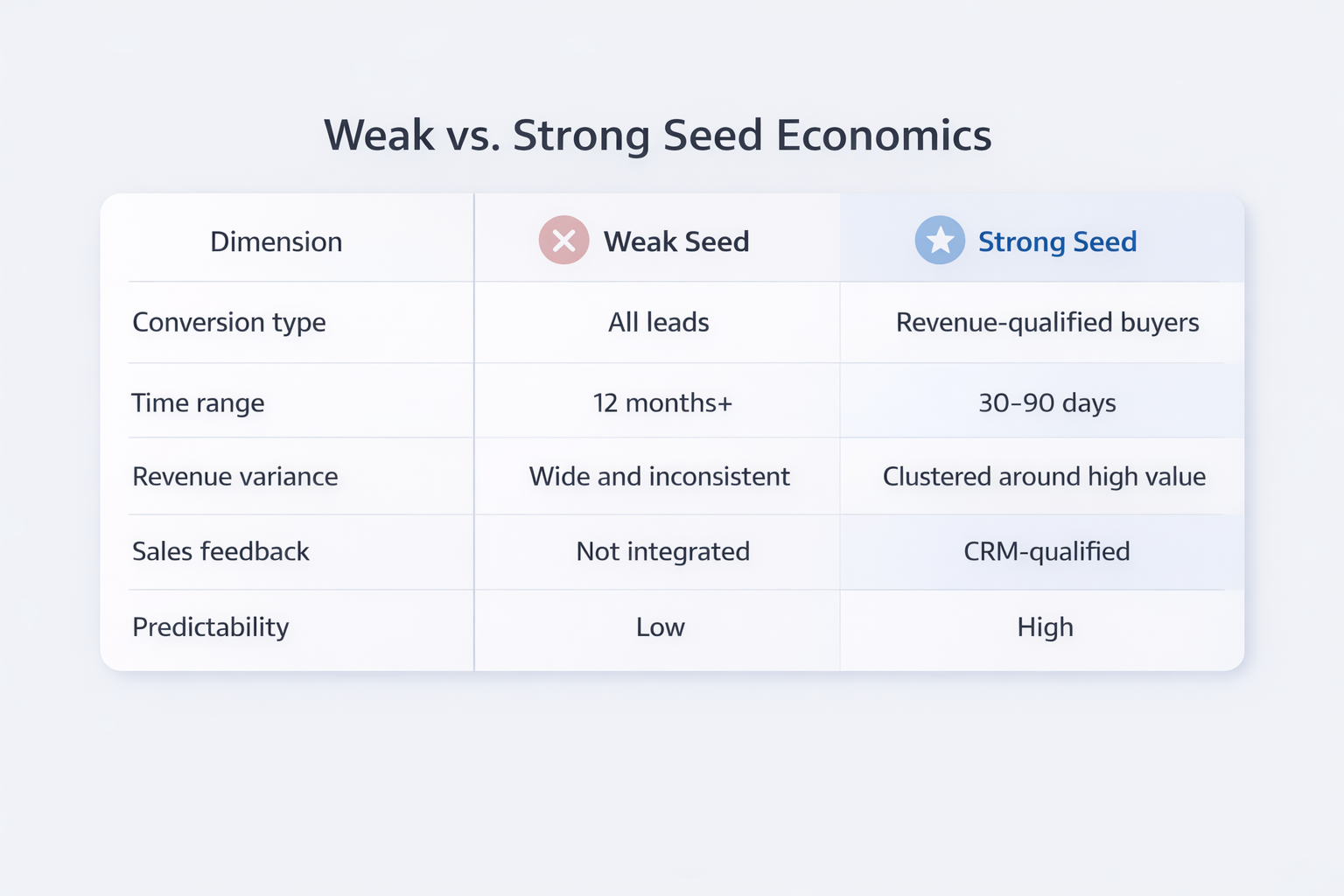 Weak vs. Strong Seed Economics

| Dimension | Weak Seed | Strong Seed |
|---|---|---|
| Conversion type | All leads | Revenue-qualified buyers |
| Time range | 12 months+ | 30–90 days |
| Revenue variance | Wide and inconsistent | Clustered around high value |
| Sales feedback | Not integrated | CRM-qualified |
| Predictability | Low | High |